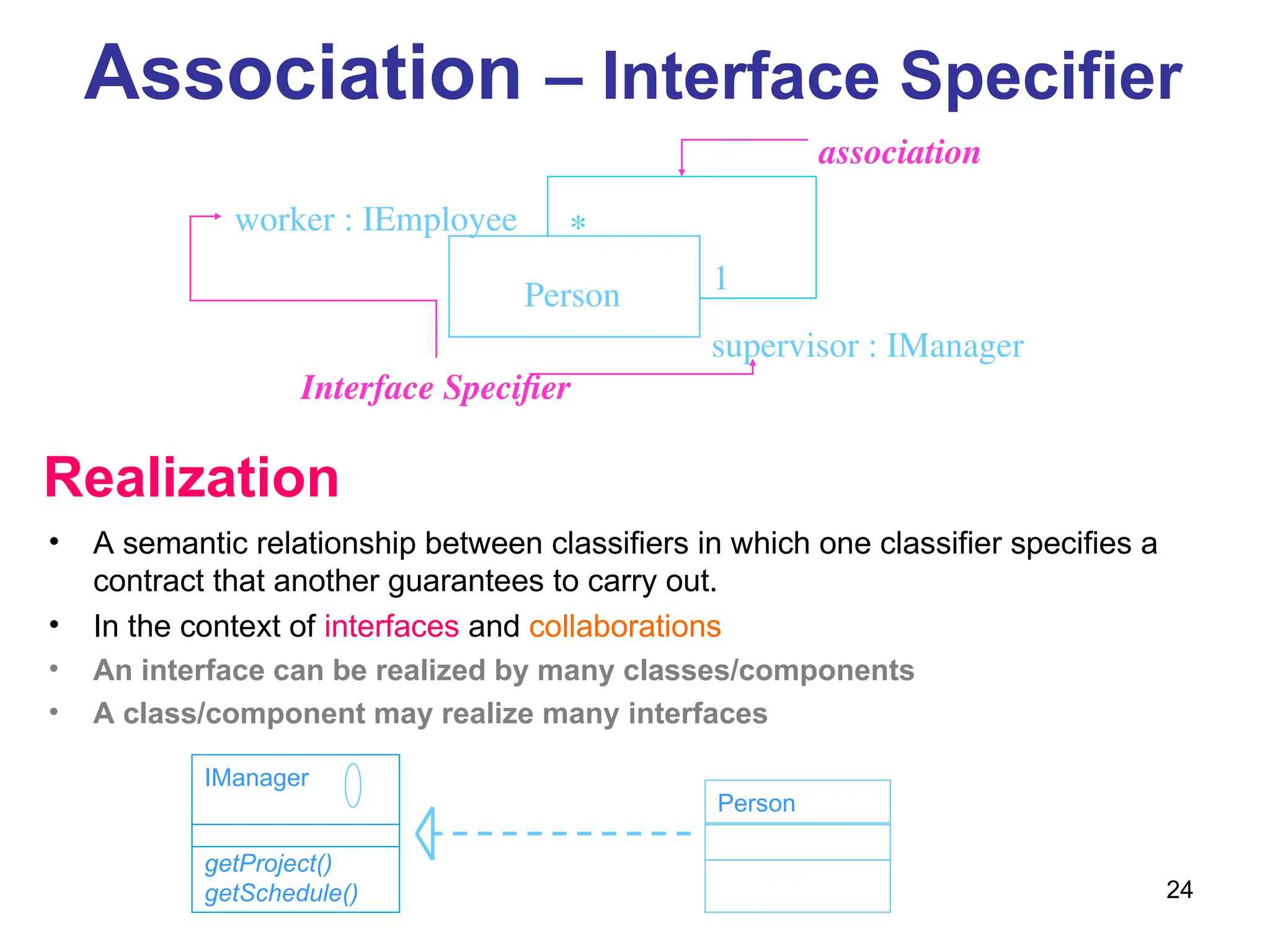 Association – Interface Specifier

association

worker : IEmployee

*

Person

1

supervisor : IManager

Interface Specifier

Realization

• A semantic relationship between classifiers in which one classifier specifies a contract that another guarantees to carry out.
• In the context of interfaces and collaborations
• An interface can be realized by many classes/components
• A class/component may realize many interfaces

IManager

getProject()
getSchedule()

Person

24